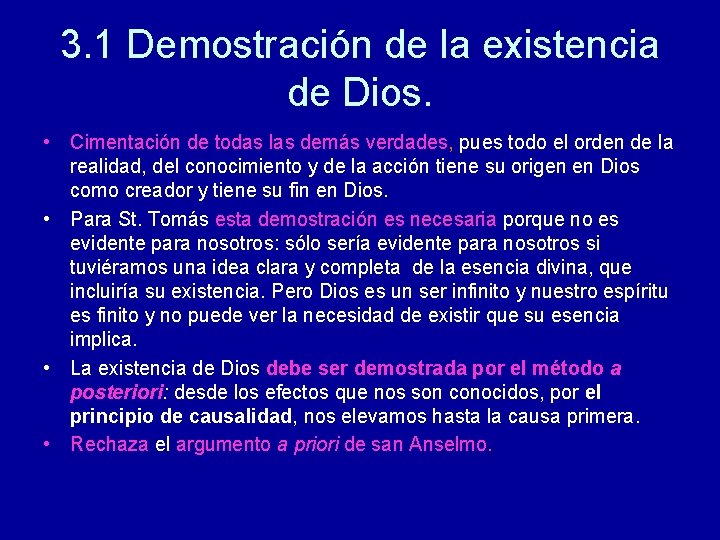 3.1 Demostración de la existencia de Dios.

• Cimentación de todas las demás verdades, pues todo el orden de la realidad, del conocimiento y de la acción tiene su origen en Dios como creador y tiene su fin en Dios.

• Para St. Tomás esta demostración es necesaria porque no es evidente para nosotros: sólo sería evidente para nosotros si tuviéramos una idea clara y completa de la esencia divina, que incluiría su existencia. Pero Dios es un ser infinito y nuestro espíritu es finito y no puede ver la necesidad de existir que su esencia implica.

• La existencia de Dios debe ser demostrada por el método a posteriori: desde los efectos que nos son conocidos, por el principio de causalidad, nos elevamos hasta la causa primera.

• Rechaza el argumento a priori de san Anselmo.